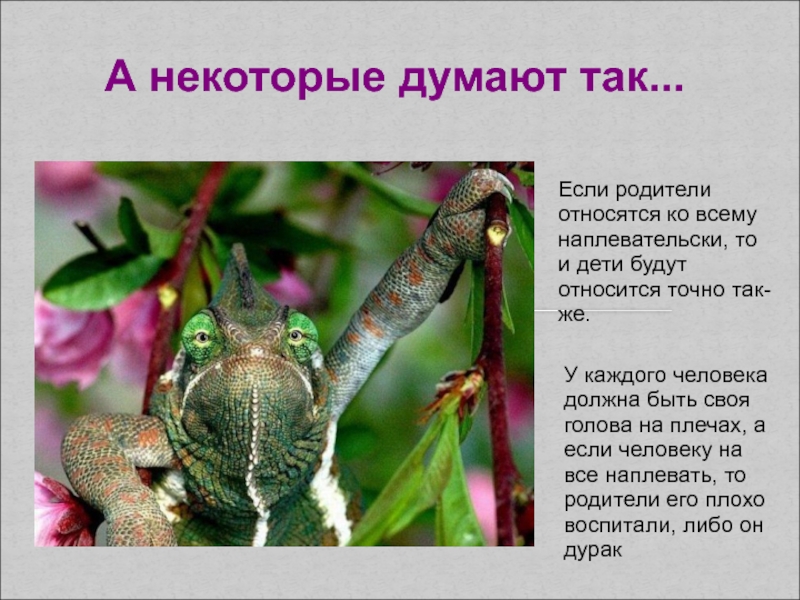 А некоторые думают так...

Если родители относятся ко всему наплевательски, то и дети будут относится точно так-же.

У каждого человека должна быть своя голова на плечах, а если человеку на все наплевать, то родители его плохо воспитали, либо он дурак